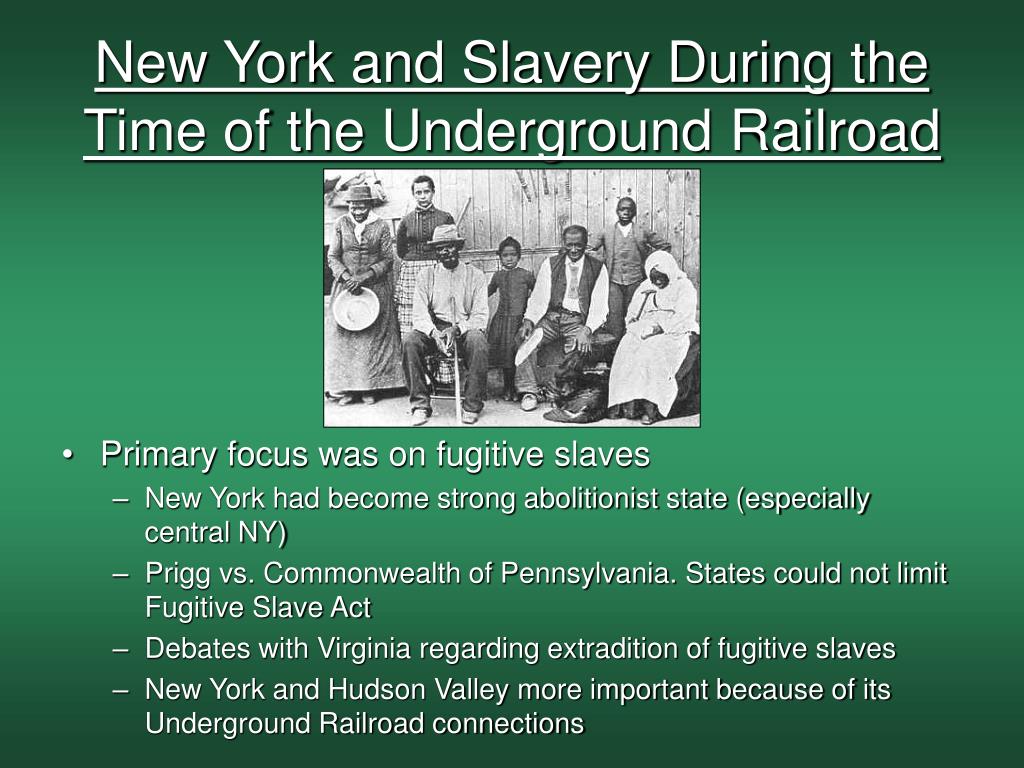 New York and Slavery During the Time of the Underground Railroad

• Primary focus was on fugitive slaves
– New York had become strong abolitionist state (especially central NY)
– Prigg vs. Commonwealth of Pennsylvania. States could not limit Fugitive Slave Act
– Debates with Virginia regarding extradition of fugitive slaves
– New York and Hudson Valley more important because of its Underground Railroad connections